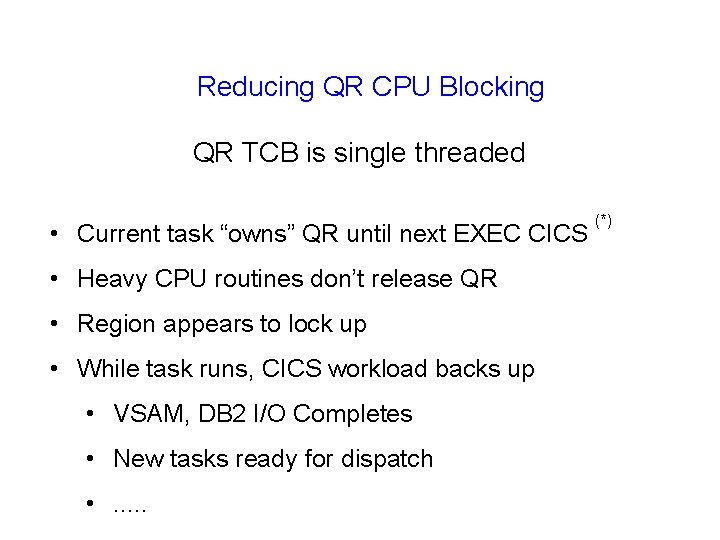 Reducing QR CPU Blocking

QR TCB is single threaded

• Current task “owns” QR until next EXEC CICS $^{(*)}$

• Heavy CPU routines don’t release QR

• Region appears to lock up

• While task runs, CICS workload backs up

• VSAM, DB2 I/O Completes

• New tasks ready for dispatch

• .....